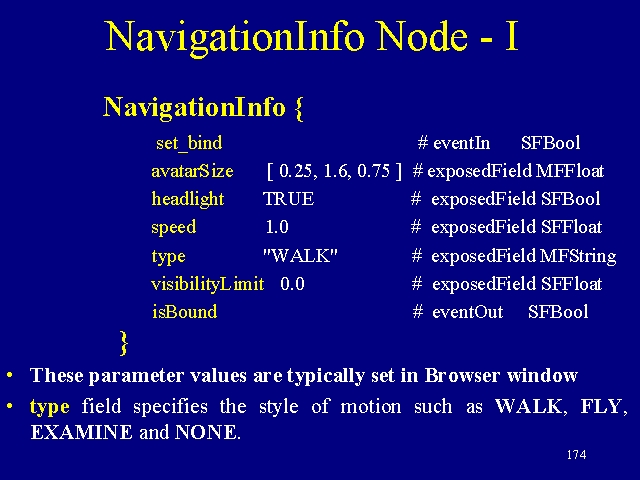 NavigationInfo Node - I

NavigationInfo {
set_bind # eventIn SFBool
avatarSize [ 0.25, 1.6, 0.75 ] # exposedField MFFloat
headlight TRUE # exposedField SFBool
speed 1.0 # exposedField SFFloat
type "WALK" # exposedField MFString
visibilityLimit 0.0 # exposedField SFFloat
isBound # eventOut SFBool
}

• These parameter values are typically set in Browser window
• type field specifies the style of motion such as WALK, FLY, EXAMINE and NONE.

174